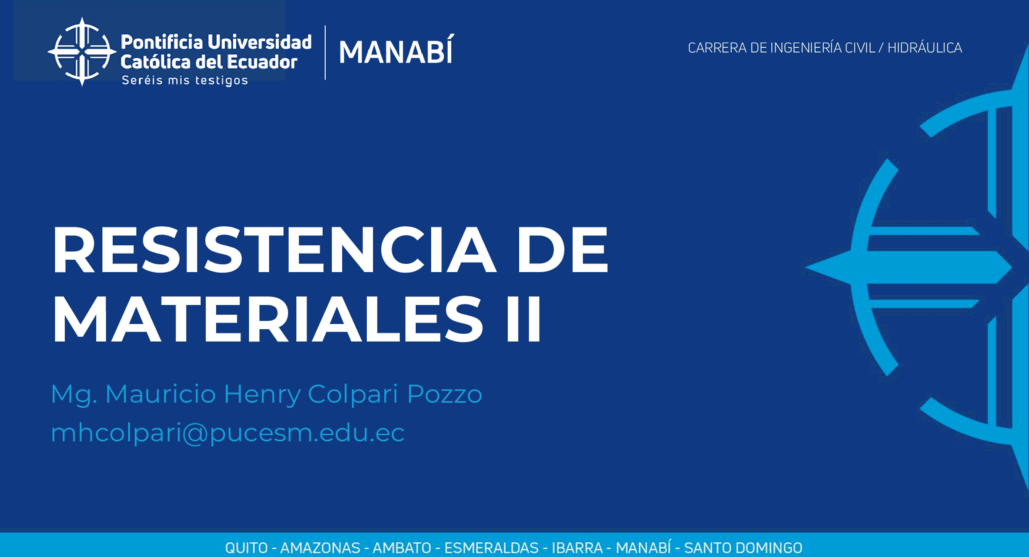 Pontificia Universidad Católica del Ecuador
Seréis mis testigos

MANABÍ

CARRERA DE INGENIERÍA CIVIL / HIDRÁULICA

RESISTENCIA DE MATERIALES II

Mg. Mauricio Henry Colpari Pozzo
mhcolpari@pucesm.edu.ec

QUITO - AMAZONAS - AMBATO - ESMERALDAS - IBARRA - MANABÍ - SANTO DOMINGO